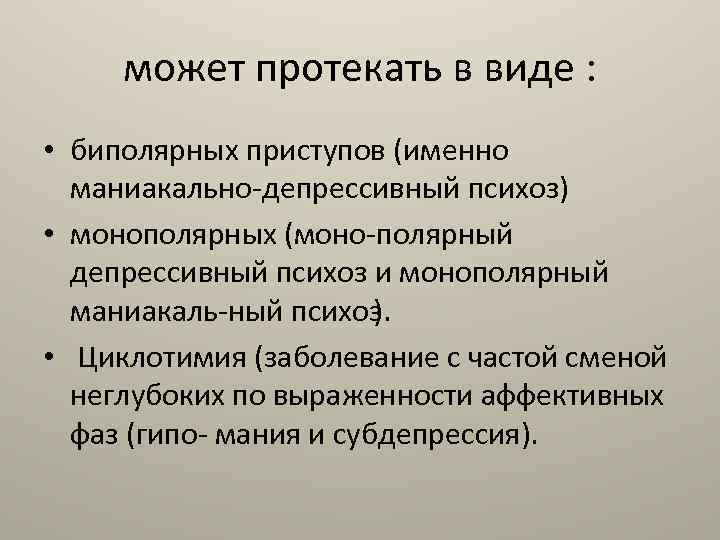 может протекать в виде :

• биполярных приступов (именно маниакально-депрессивный психоз)
• монополярных (моно-полярный депрессивный психоз и монополярный маниакаль-ный психоз).
• Циклотимия (заболевание с частой сменой неглубоких по выраженности аффективных фаз (гипо- мания и субдепрессия).